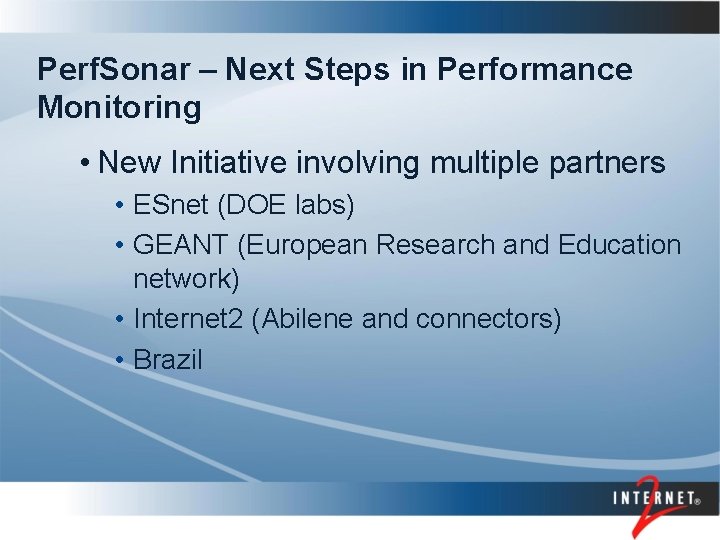 PerfSonar – Next Steps in Performance Monitoring

• New Initiative involving multiple partners
  • ESnet (DOE labs)
  • GEANT (European Research and Education network)
  • Internet2 (Abilene and connectors)
  • Brazil

INTERNET® 2